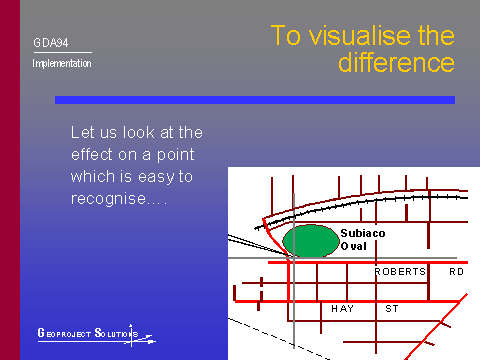 GDA94

Implementation

To visualise the difference

Let us look at the effect on a point which is easy to recognise....

Subiaco Oval

ROBERTS RD

HAY ST

GEOPROJECT SOLUTIONS